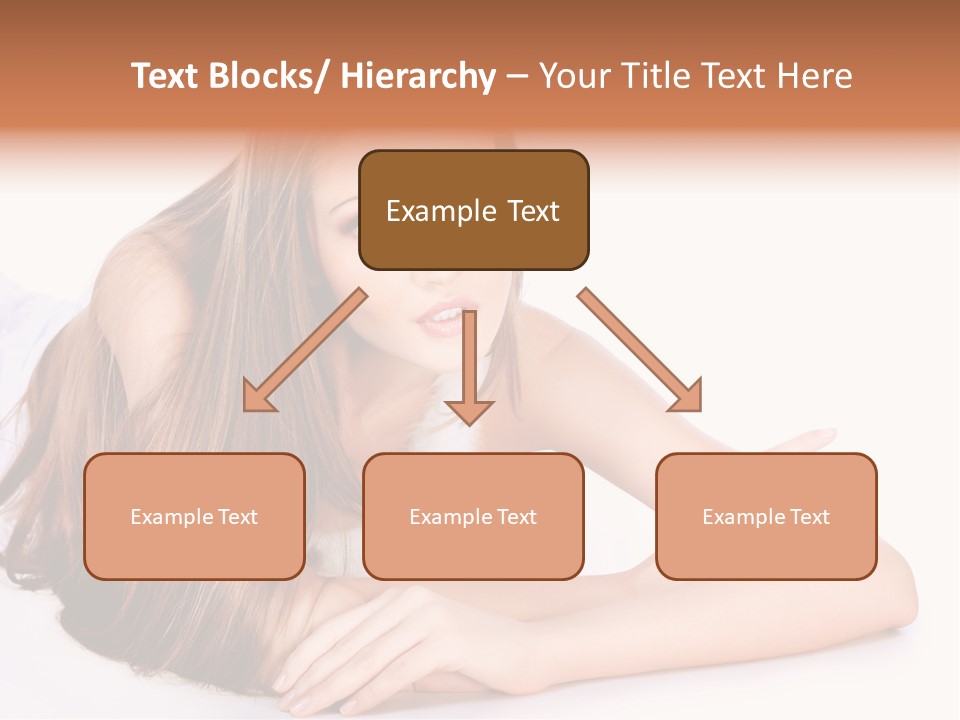 Text Blocks/ Hierarchy – Your Title Text Here

Example Text

Example Text

Example Text

Example Text